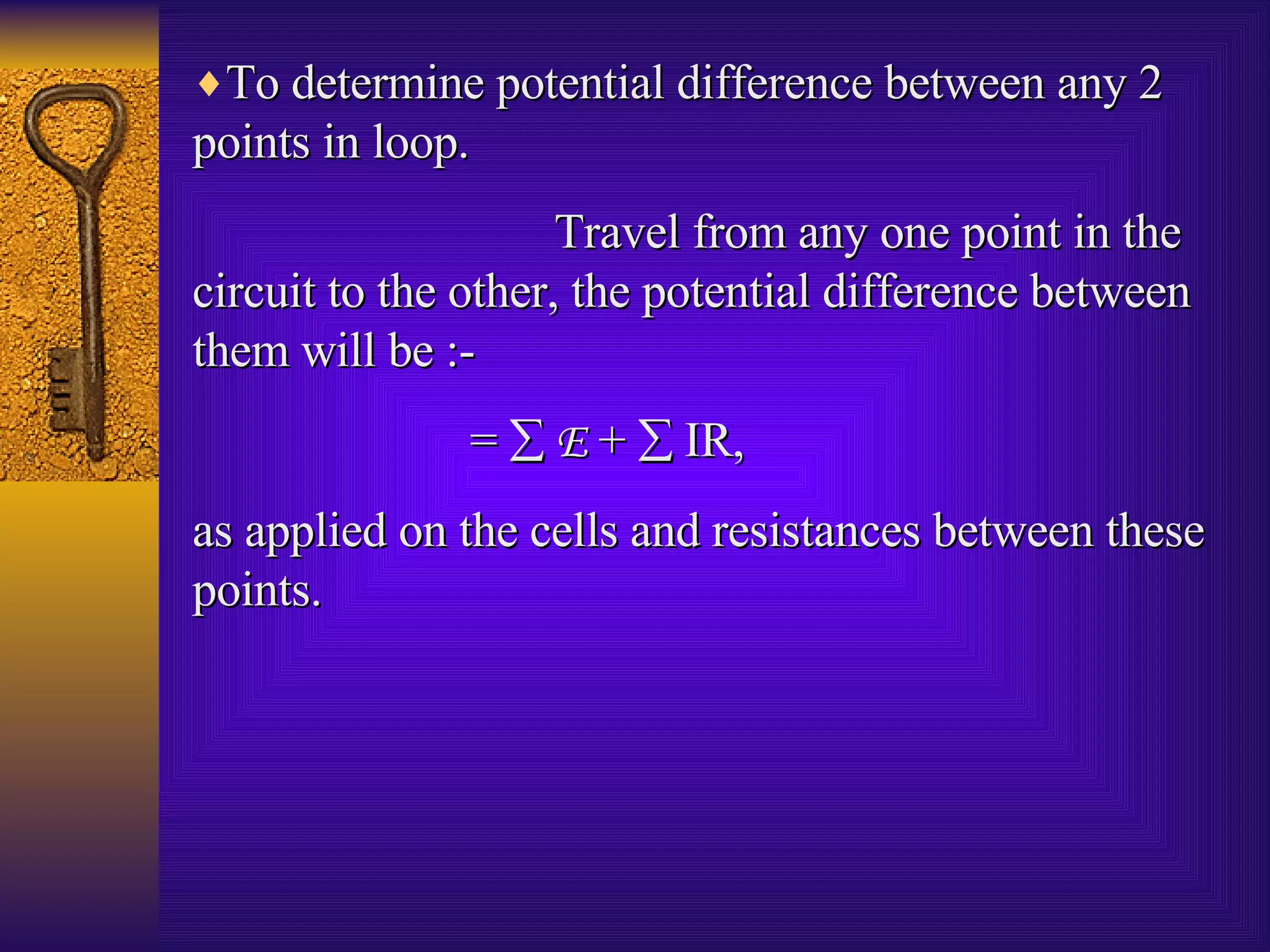 ♦ To determine potential difference between any 2 points in loop.

Travel from any one point in the circuit to the other, the potential difference between them will be :-

$= \sum \mathcal{E} + \sum IR,$

as applied on the cells and resistances between these points.